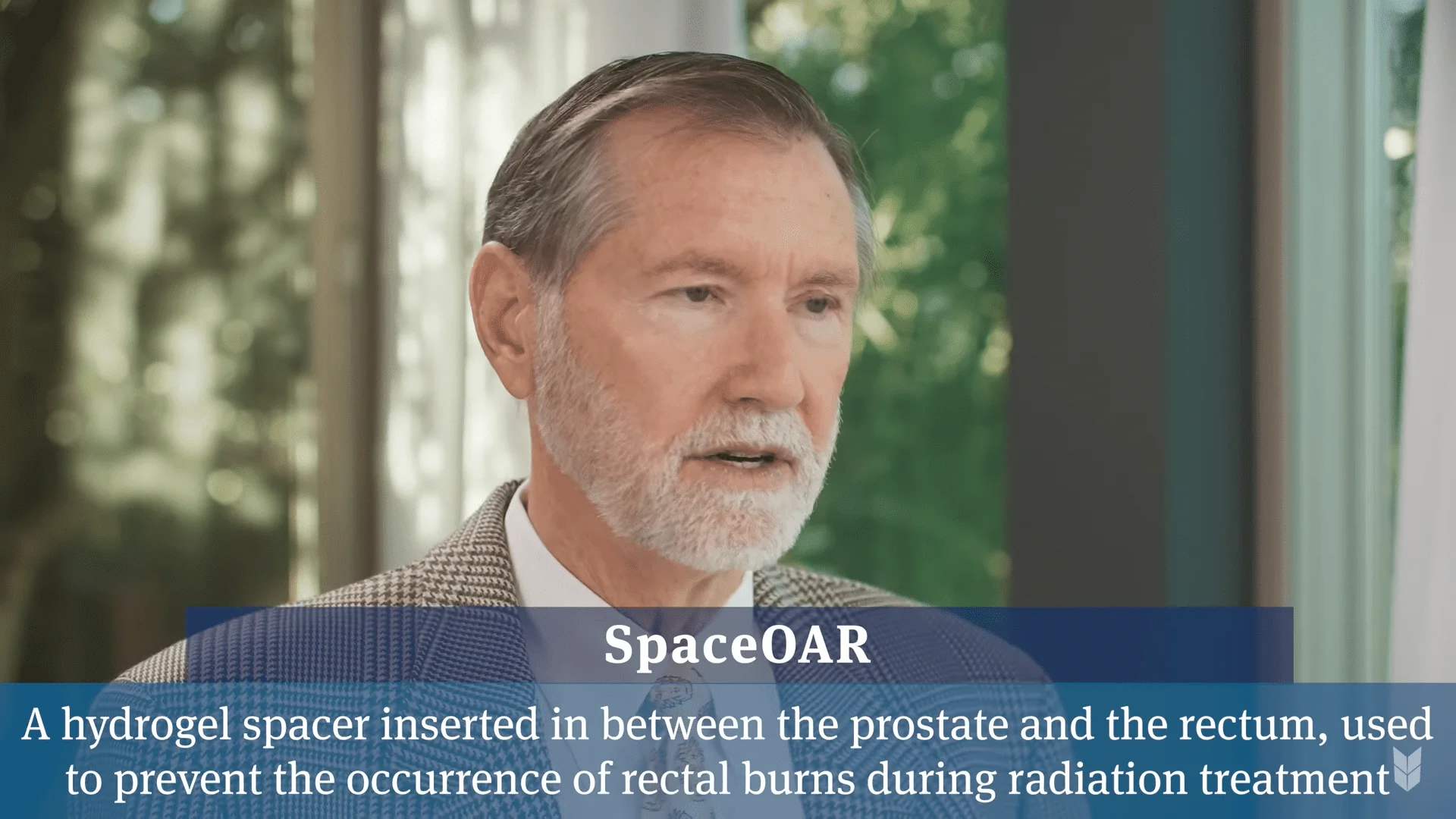 SpaceOAR

A hydrogel spacer inserted in between the prostate and the rectum, used to prevent the occurrence of rectal burns during radiation treatment